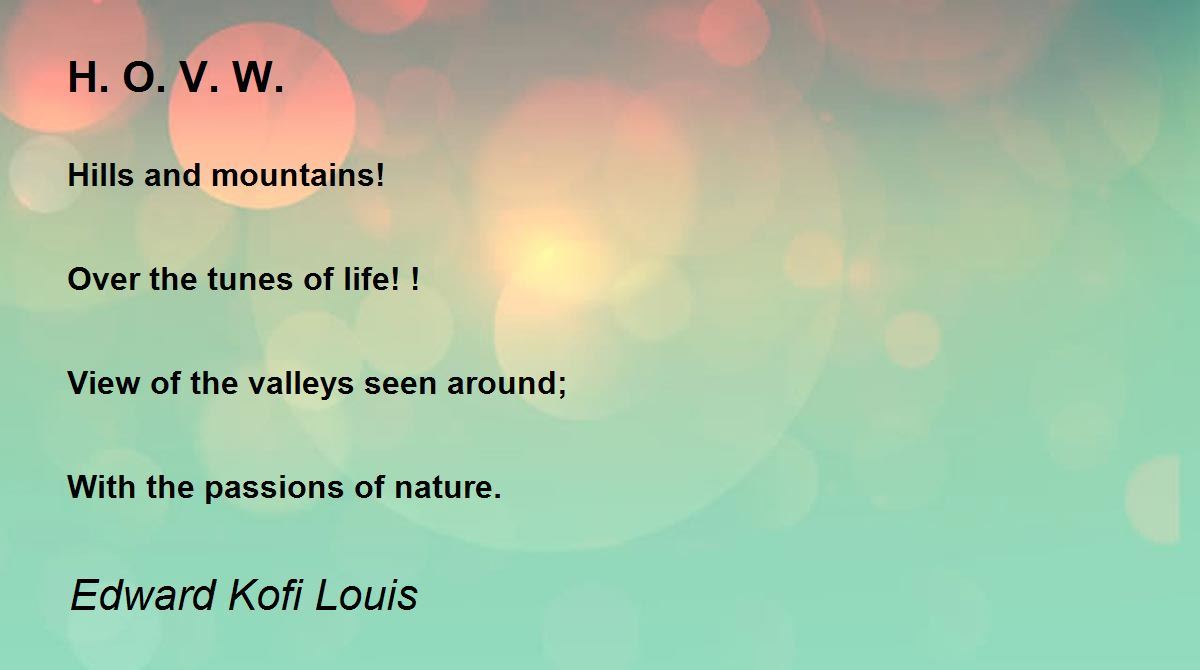 H. O. V. W.

Hills and mountains!

Over the tunes of life! !

View of the valleys seen around;

With the passions of nature.

Edward Kofi Louis